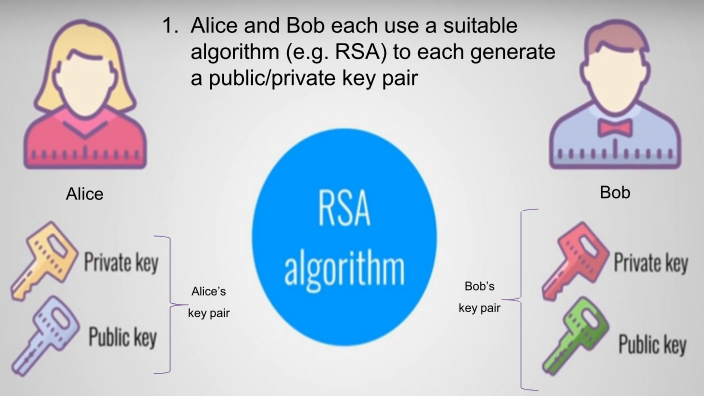 1. Alice and Bob each use a suitable algorithm (e.g. RSA) to each generate a public/private key pair

Alice

Bob

RSA algorithm

Private key

Public key

Alice's key pair

Bob's key pair

Private key

Public key